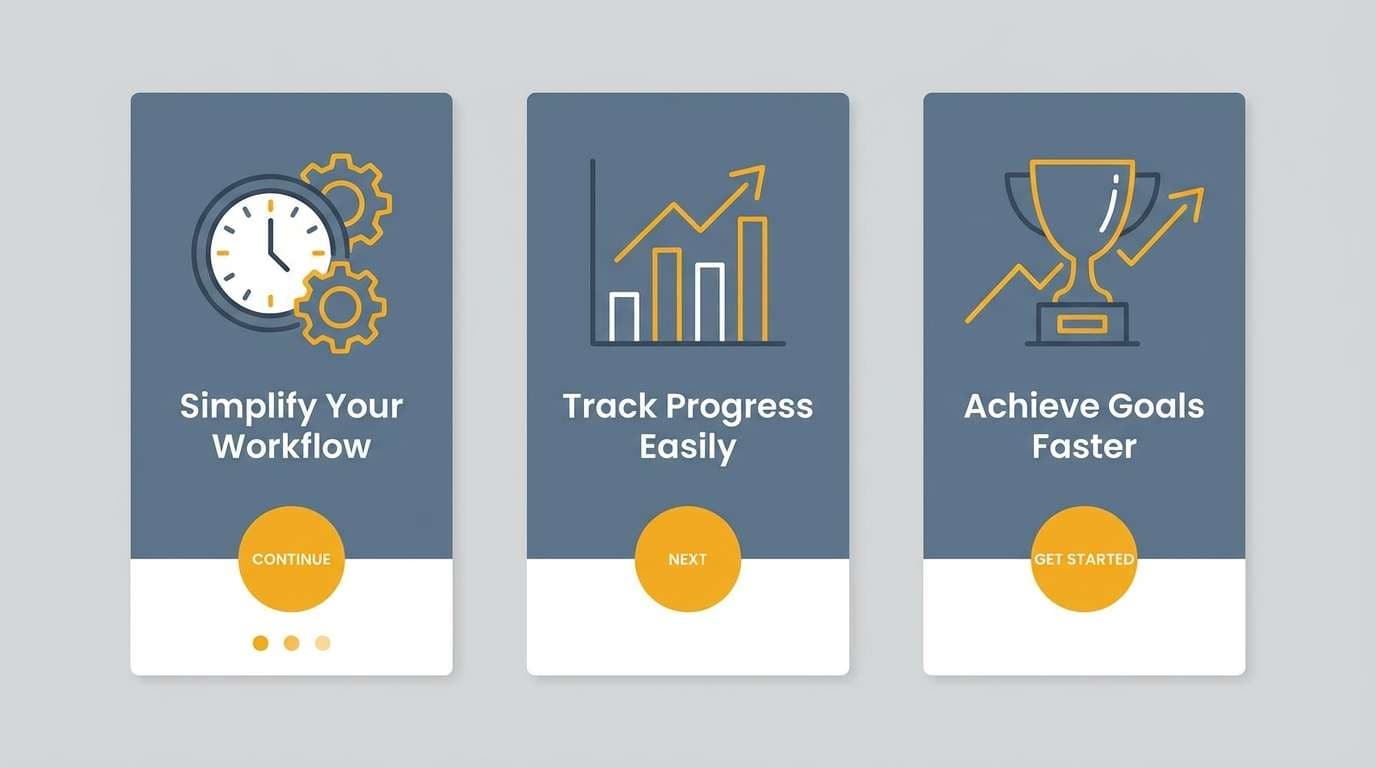 Simplify Your Workflow

CONTINUE

Track Progress Easily

NEXT

Achieve Goals Faster

GET STARTED